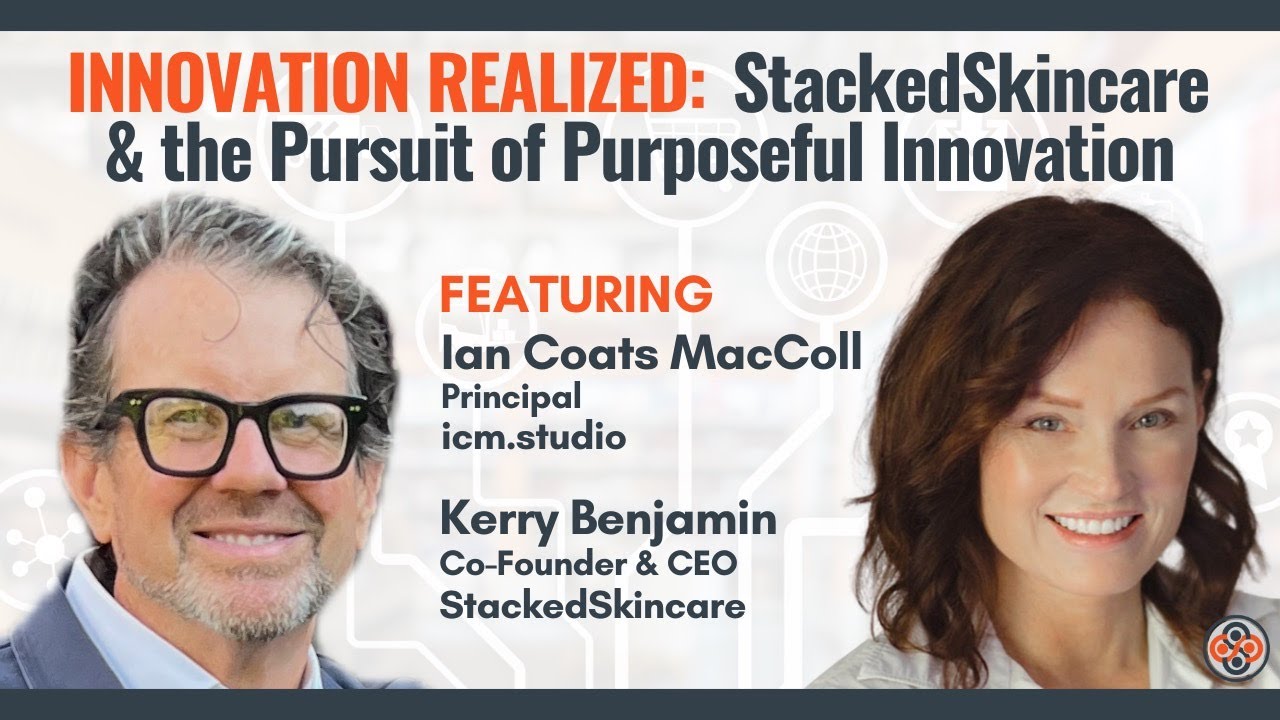 INNOVATION REALIZED: StackedSkincare & the Pursuit of Purposeful Innovation

FEATURING
Ian Coats MacColl
Principal
icm.studio

Kerry Benjamin
Co-Founder & CEO
StackedSkincare